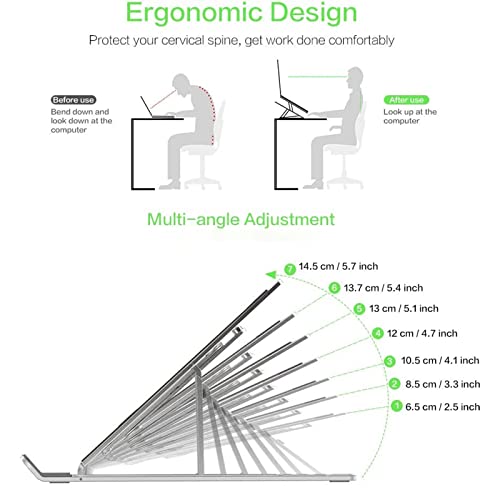 Ergonomic Design

Protect your cervical spine, get work done comfortably

Before use
Bend down and look down at the computer

After use
Look up at the computer

Multi-angle Adjustment

7 14.5 cm / 5.7 inch
6 13.7 cm / 5.4 inch
5 13 cm / 5.1 inch
4 12 cm / 4.7 inch
3 10.5 cm / 4.1 inch
2 8.5 cm / 3.3 inch
1 6.5 cm / 2.5 inch